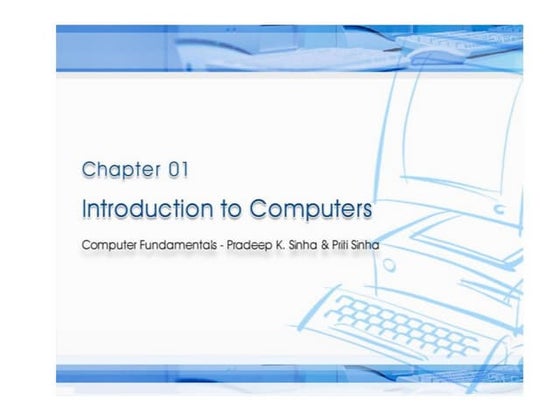 Chapter 01

Introduction to Computers

Computer Fundamentals - Pradeep K. Sinha & Priti Sinha